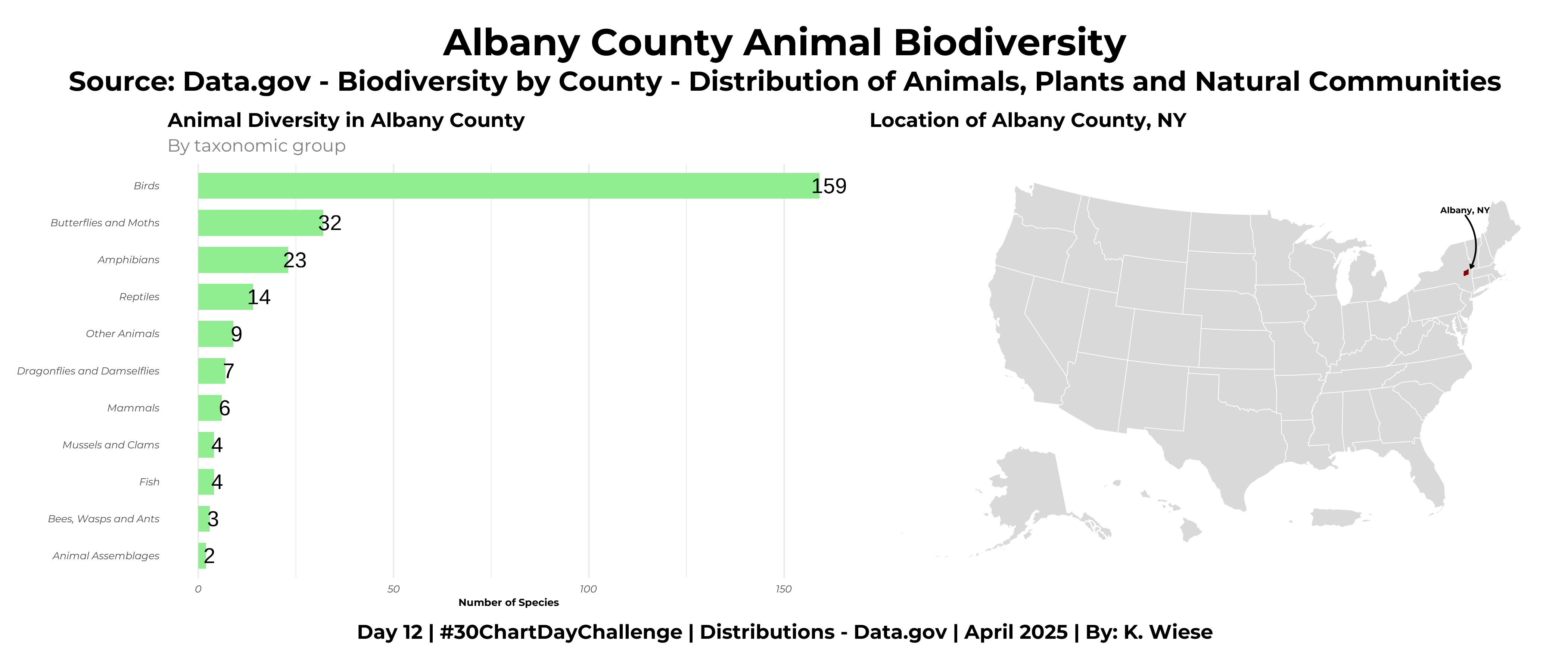 Albany County Animal Biodiversity
Source: Data.gov - Biodiversity by County - Distribution of Animals, Plants and Natural Communities

Animal Diversity in Albany County
By taxonomic group

Birds 159
Butterflies and Moths 32
Amphibians 23
Reptiles 14
Other Animals 9
Dragonflies and Damselflies 7
Mammals 6
Mussels and Clams 4
Fish 4
Bees, Wasps and Ants 3
Animal Assemblages 2

0 50 100 150
Number of Species

Location of Albany County, NY
Albany, NY

Day 12 | #30ChartDayChallenge | Distributions - Data.gov | April 2025 | By: K. Wiese